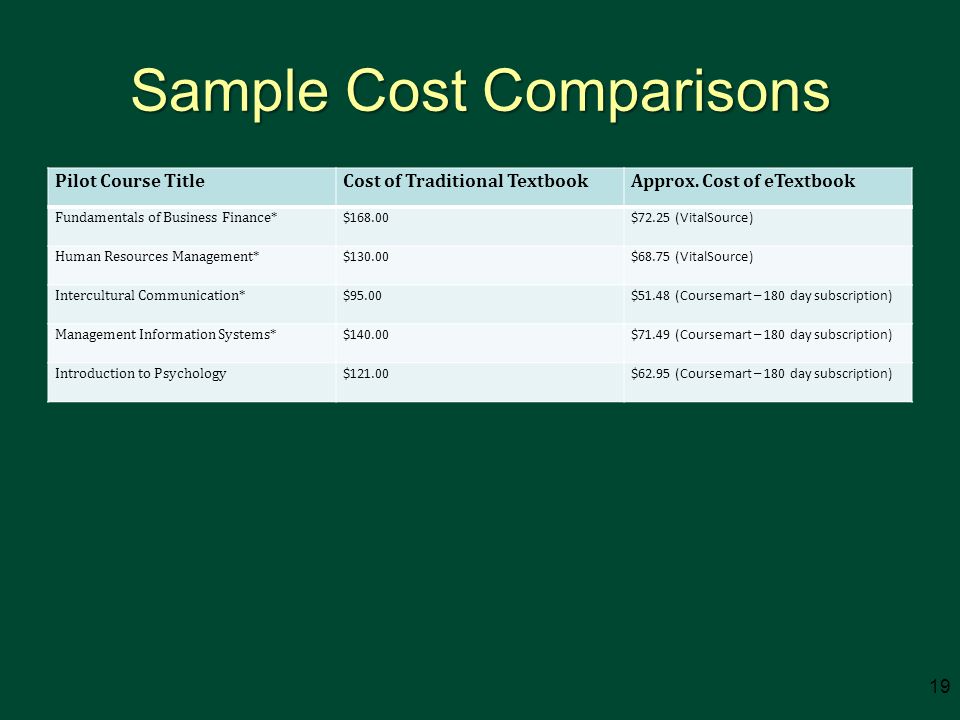 Sample Cost Comparisons

| Pilot Course Title | Cost of Traditional Textbook | Approx. Cost of eTextbook |
|---|---|---|
| Fundamentals of Business Finance* | \$168.00 | \$72.25 (VitalSource) |
| Human Resources Management* | \$130.00 | \$68.75 (VitalSource) |
| Intercultural Communication* | \$95.00 | \$51.48 (Coursemart – 180 day subscription) |
| Management Information Systems* | \$140.00 | \$71.49 (Coursemart – 180 day subscription) |
| Introduction to Psychology | \$121.00 | \$62.95 (Coursemart – 180 day subscription) |

19